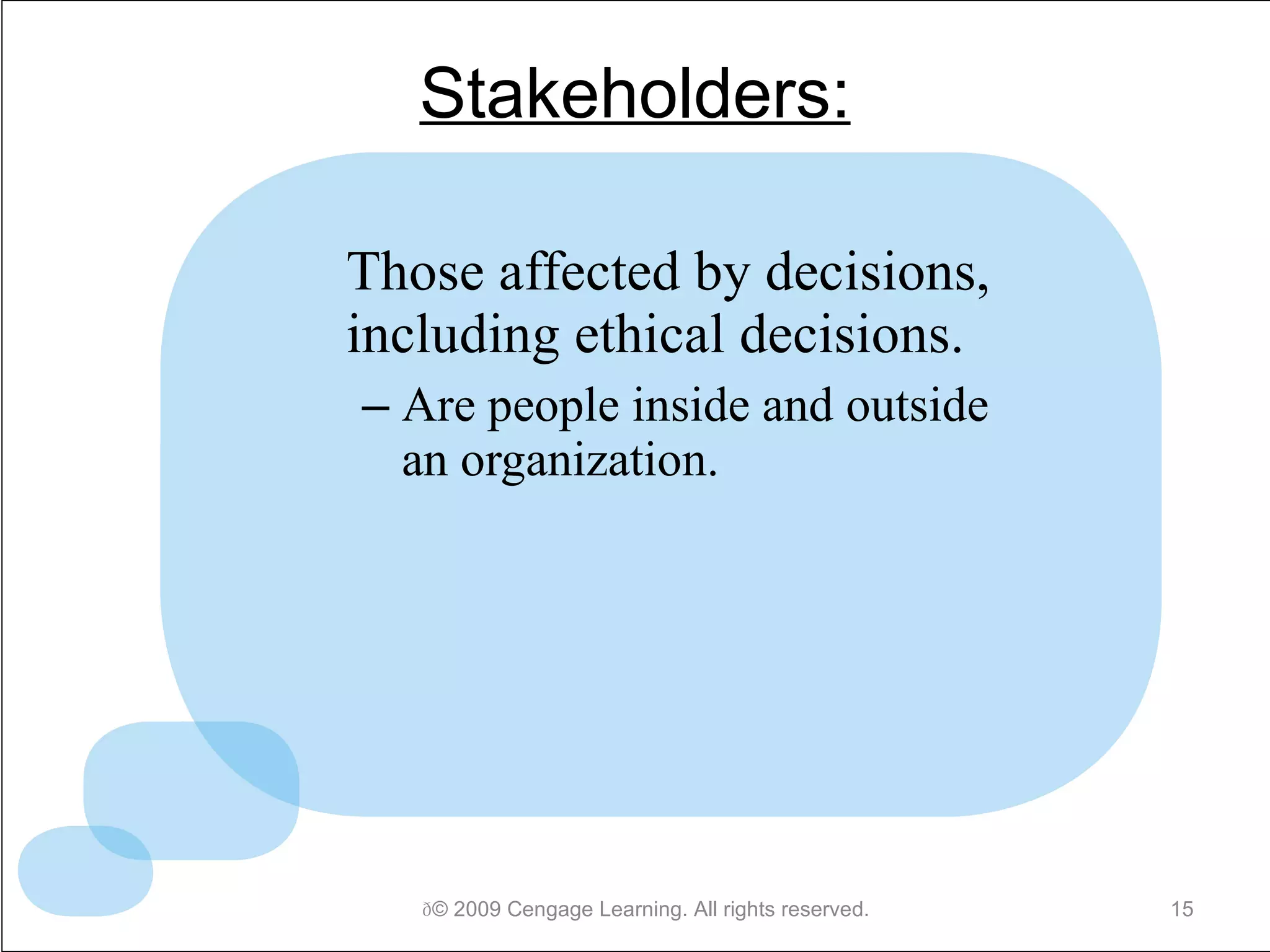 Stakeholders:

Those affected by decisions, including ethical decisions.

– Are people inside and outside an organization.

ð© 2009 Cengage Learning. All rights reserved.

15